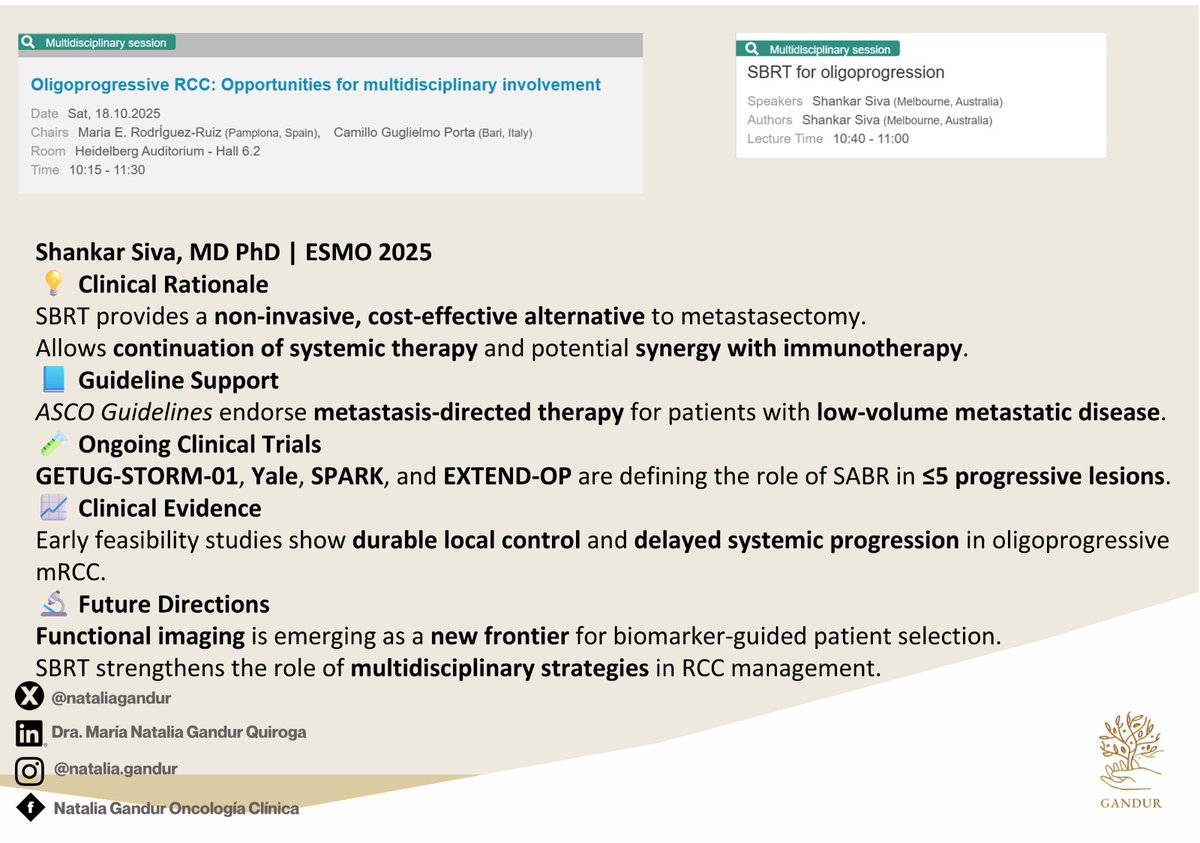 Multidisciplinary session

Oligoprogressive RCC: Opportunities for multidisciplinary involvement

Date Sat, 18.10.2025
Chairs Maria E. Rodríguez-Ruiz (Pamplona, Spain), Camillo Guglielmo Porta (Bari, Italy)
Room Heidelberg Auditorium - Hall 6.2
Time 10:15 - 11:30

Multidisciplinary session

SBRT for oligoprogression

Speakers Shankar Siva (Melbourne, Australia)
Authors Shankar Siva (Melbourne, Australia)
Lecture Time 10:40 - 11:00

Shankar Siva, MD PhD | ESMO 2025

💡 Clinical Rationale

SBRT provides a non-invasive, cost-effective alternative to metastasectomy.

Allows continuation of systemic therapy and potential synergy with immunotherapy.

📘 Guideline Support

ASCO Guidelines endorse metastasis-directed therapy for patients with low-volume metastatic disease.

🧪 Ongoing Clinical Trials

GETUG-STORM-01, Yale, SPARK, and EXTEND-OP are defining the role of SABR in ≤5 progressive lesions.

📈 Clinical Evidence

Early feasibility studies show durable local control and delayed systemic progression in oligoprogressive mRCC.

🔬 Future Directions

Functional imaging is emerging as a new frontier for biomarker-guided patient selection.

SBRT strengthens the role of multidisciplinary strategies in RCC management.

@nataliagandur

Dra. María Natalia Gandur Quiroga

@natalia.gandur

Natalia Gandur Oncología Clínica

GANDUR